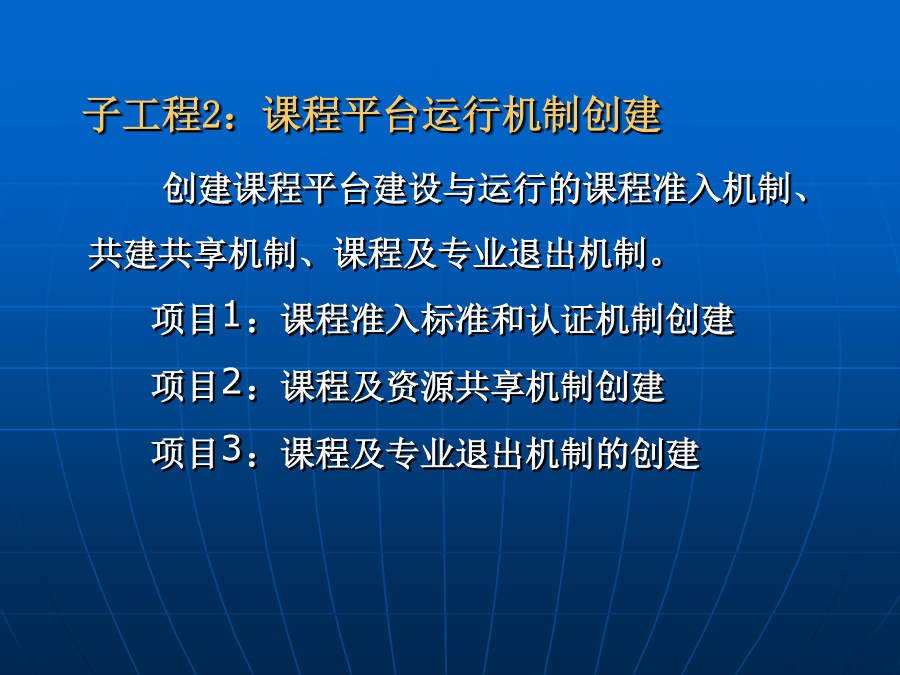 子工程2：课程平台运行机制创建

创建课程平台建设与运行的课程准入机制、共建共享机制、课程及专业退出机制。

项目1：课程准入标准和认证机制创建

项目2：课程及资源共享机制创建

项目3：课程及专业退出机制的创建